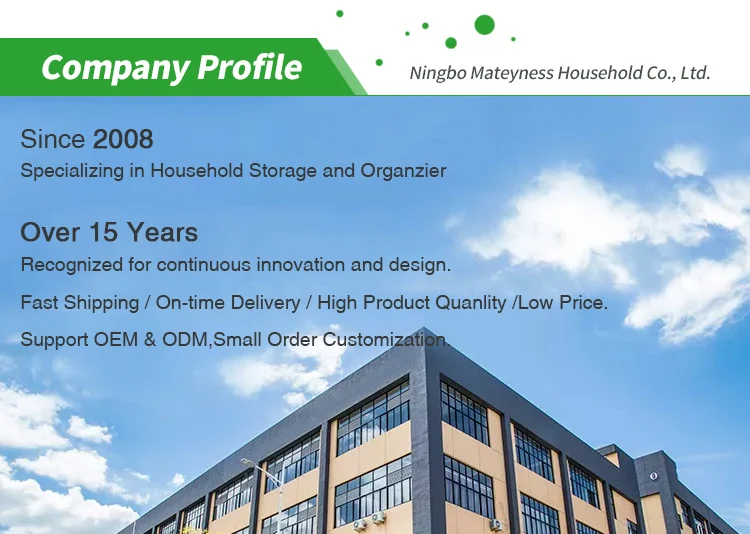 Company Profile

Ningbo Mateyness Household Co., Ltd.

Since 2008
Specializing in Household Storage and Organzier

Over 15 Years
Recognized for continuous innovation and design.

Fast Shipping / On-time Delivery / High Product Quanlity /Low Price.

Support OEM & ODM,Small Order Customization.